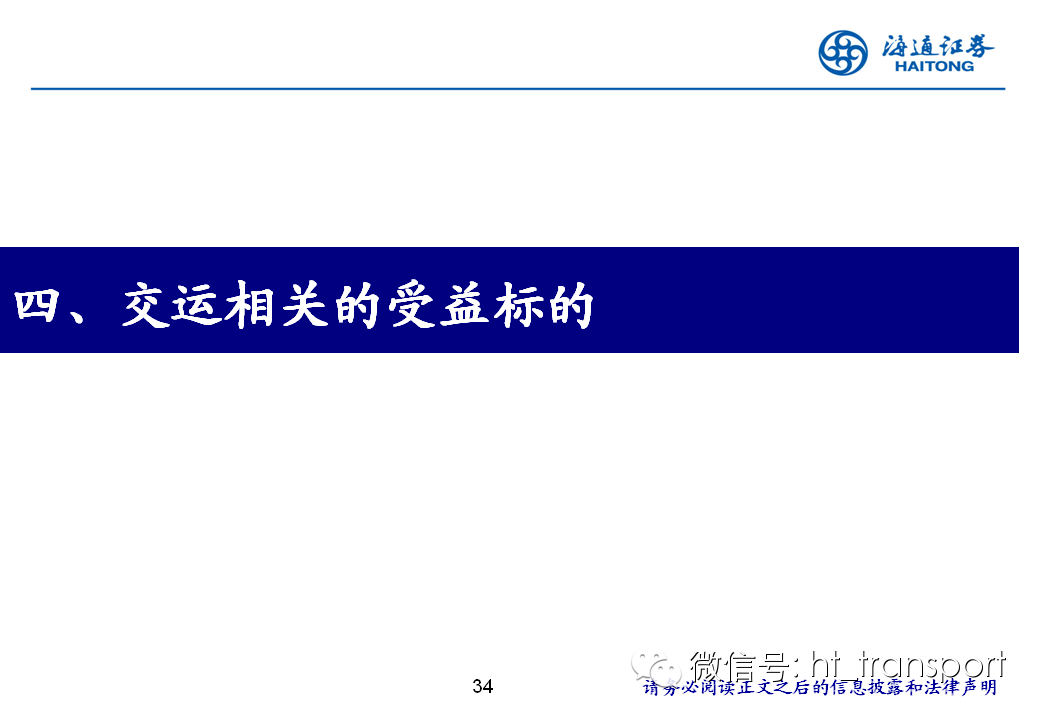 海通证券
HAITONG

四、交运相关的受益标的

34

微信号: ht_transport

请务必阅读正文之后的信息披露和法律声明